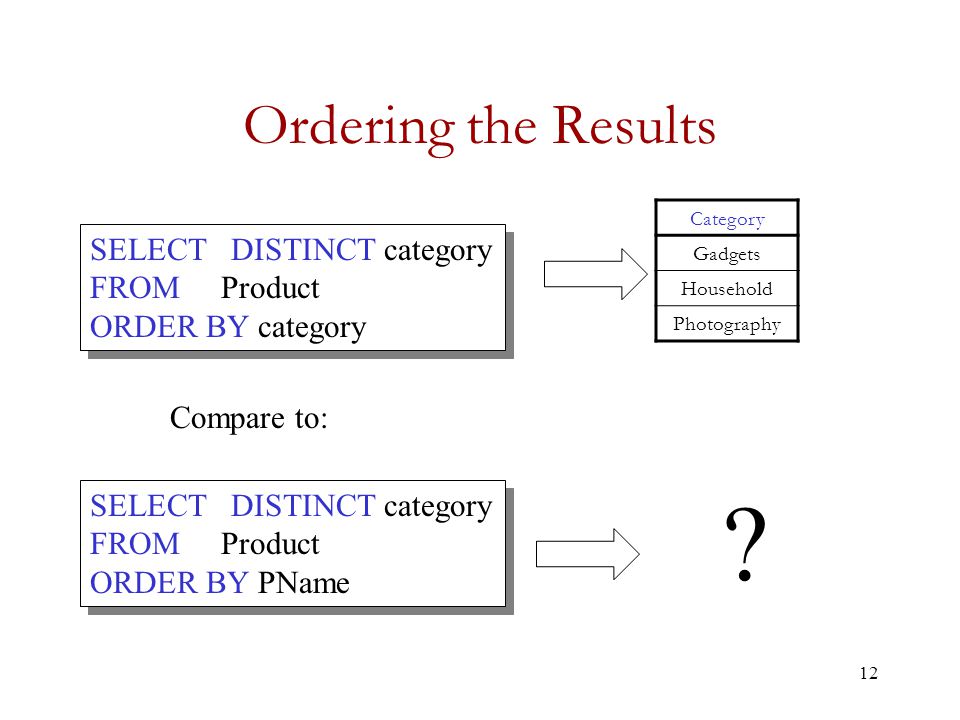 Ordering the Results

SELECT DISTINCT category
FROM Product
ORDER BY category

| Category |
|---|
| Gadgets |
| Household |
| Photography |

Compare to:

SELECT DISTINCT category
FROM Product
ORDER BY PName

?

12